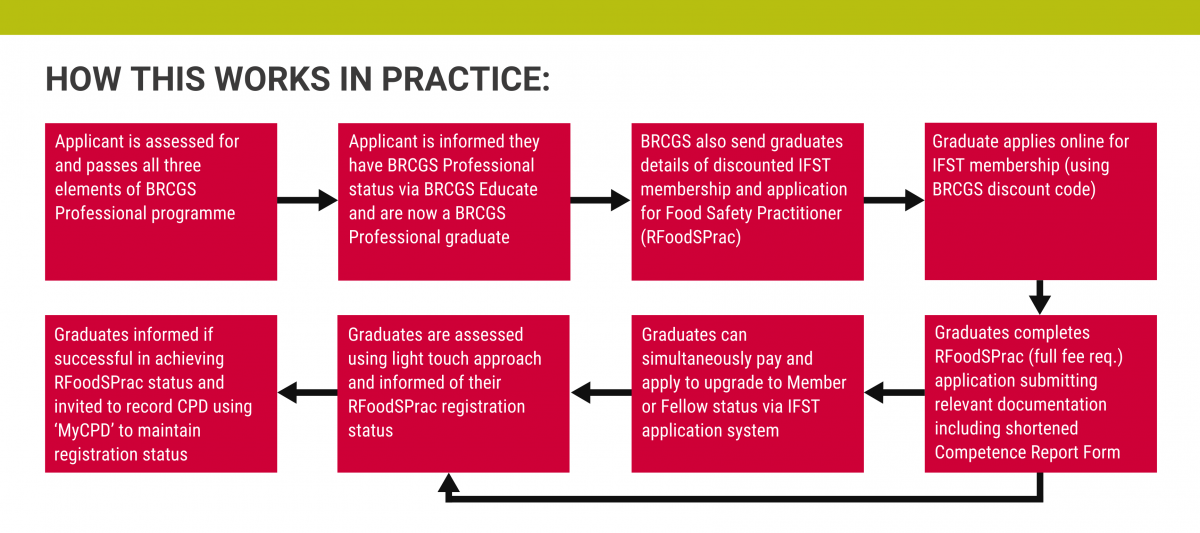 HOW THIS WORKS IN PRACTICE:

Applicant is assessed for and passes all three elements of BRCGS Professional programme

Applicant is informed they have BRCGS Professional status via BRCGS Educate and are now a BRCGS Professional graduate

BRCGS also send graduates details of discounted IFST membership and application for Food Safety Practitioner (RFoodSPrac)

Graduate applies online for IFST membership (using BRCGS discount code)

Graduates completes RFoodSPrac (full fee req.) application submitting relevant documentation including shortened Competence Report Form

Graduates can simultaneously pay and apply to upgrade to Member or Fellow status via IFST application system

Graduates are assessed using light touch approach and informed of their RFoodSPrac registration status

Graduates informed if successful in achieving RFoodSPrac status and invited to record CPD using 'MyCPD' to maintain registration status